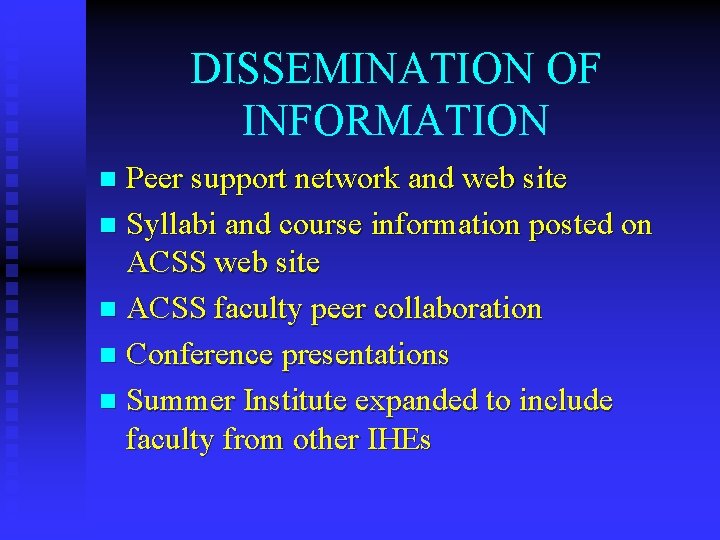 DISSEMINATION OF INFORMATION

- Peer support network and web site
- Syllabi and course information posted on ACSS web site
- ACSS faculty peer collaboration
- Conference presentations
- Summer Institute expanded to include faculty from other IHEs